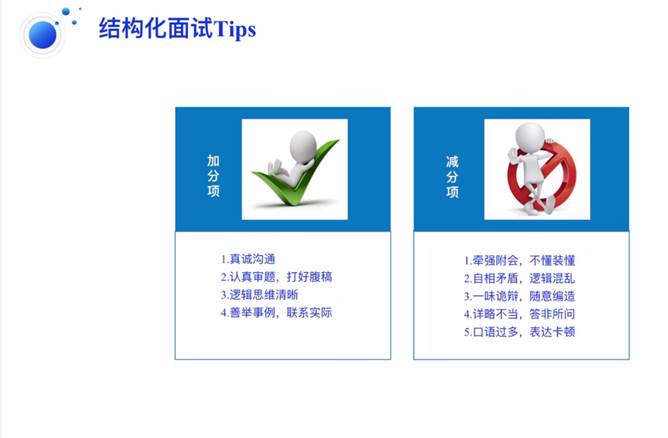 结构化面试Tips

加分项

1.真诚沟通
2.认真审题，打好腹稿
3.逻辑思维清晰
4.善举事例，联系实际

减分项

1.牵强附会，不懂装懂
2.自相矛盾，逻辑混乱
3.一味诡辩，随意编造
4.详略不当，答非所问
5.口语过多，表达卡顿